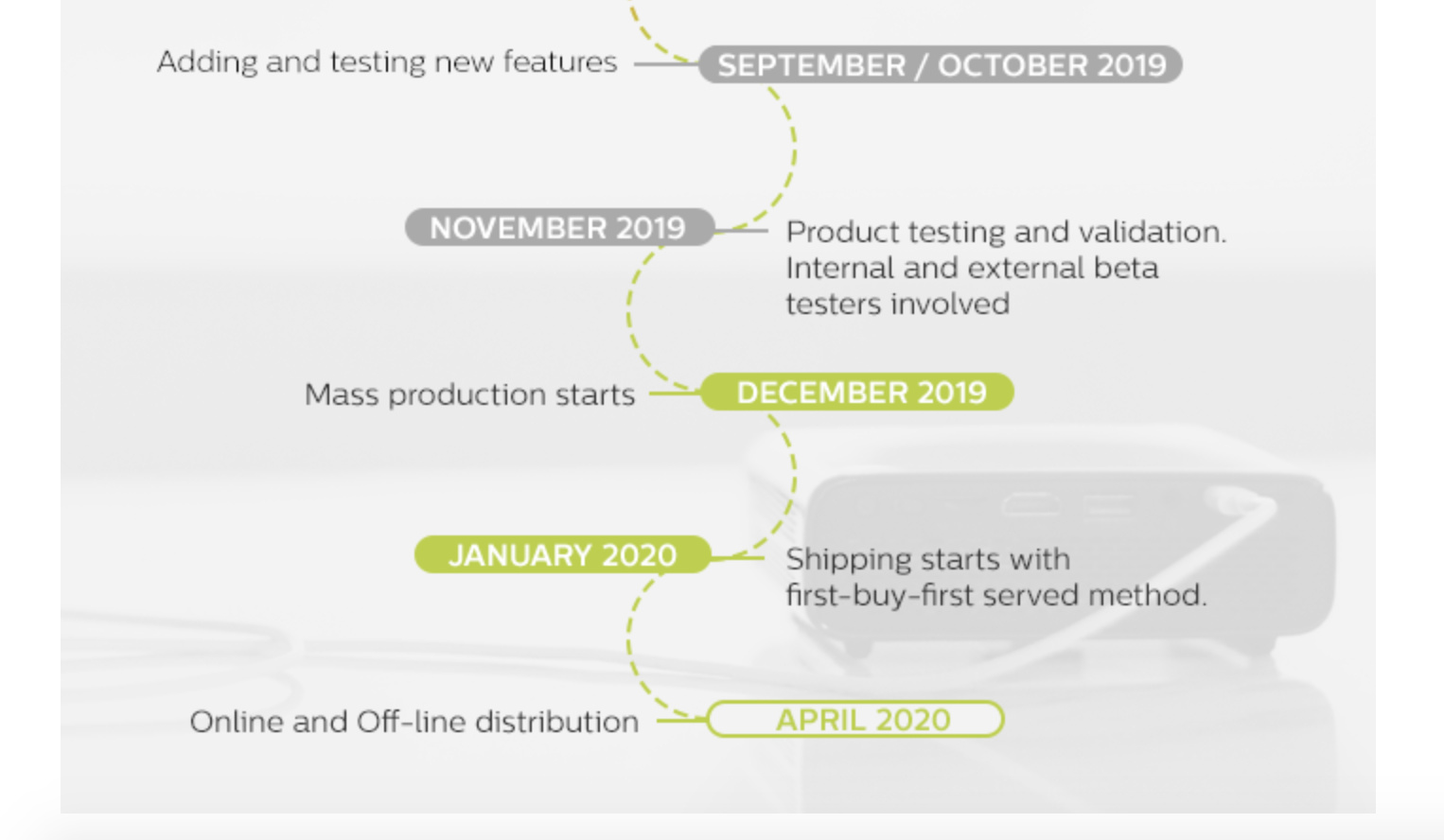 Adding and testing new features

SEPTEMBER / OCTOBER 2019

NOVEMBER 2019

Product testing and validation. Internal and external beta testers involved

Mass production starts

DECEMBER 2019

JANUARY 2020

Shipping starts with first-buy-first served method.

Online and Off-line distribution

APRIL 2020